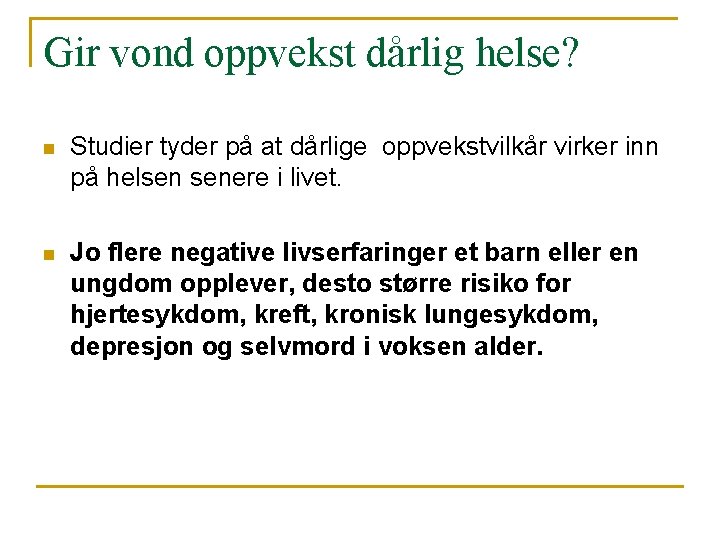 Gir vond oppvekst dårlig helse?

Studier tyder på at dårlige oppvekstvilkår virker inn på helsen senere i livet.

Jo flere negative livserfaringer et barn eller en ungdom opplever, desto større risiko for hjertesykdom, kreft, kronisk lungesykdom, depresjon og selvmord i voksen alder.